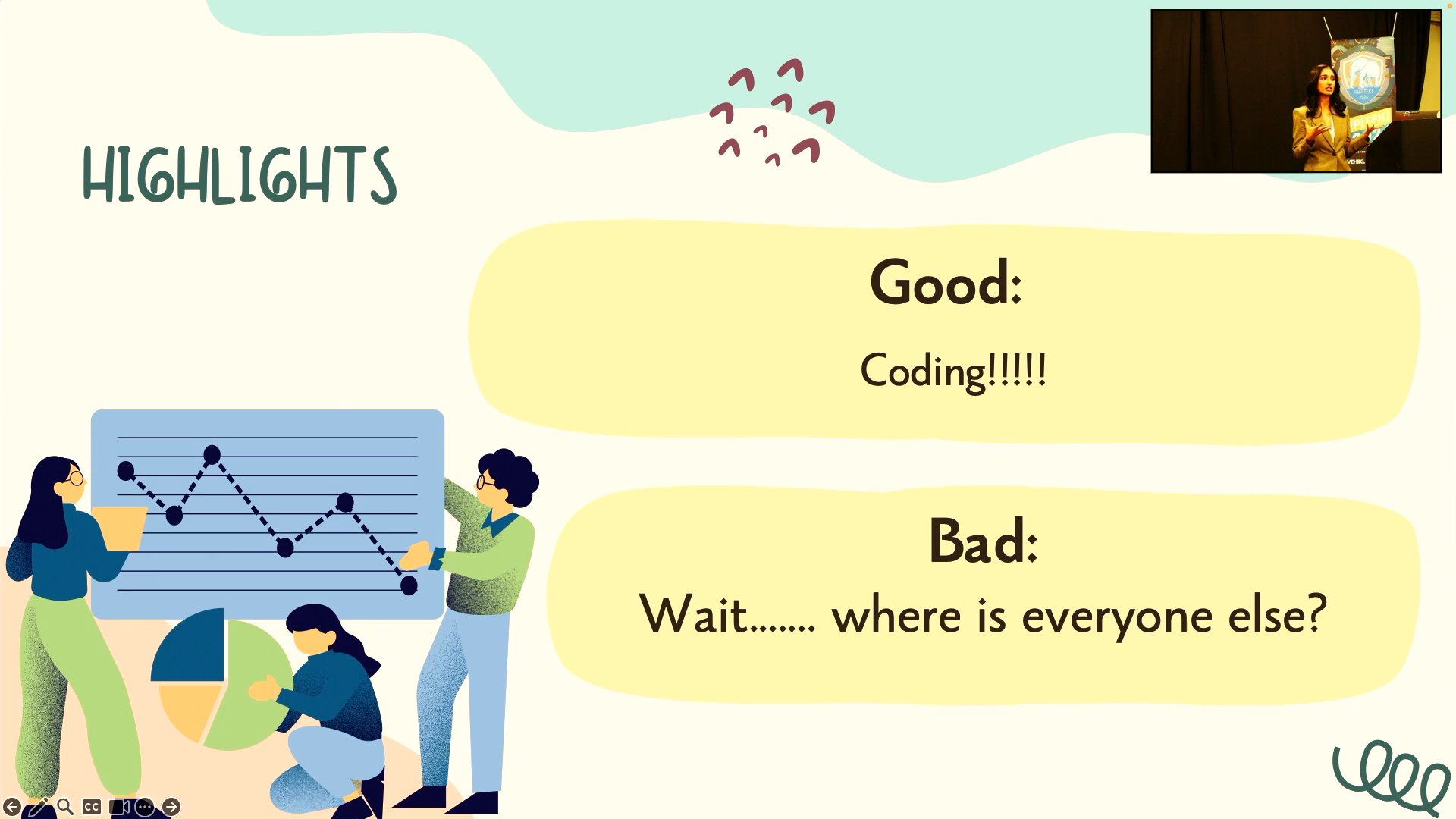 HIGHLIGHTS

Good:

Coding!!!!!

Bad:

Wait....... where is everyone else?

CC